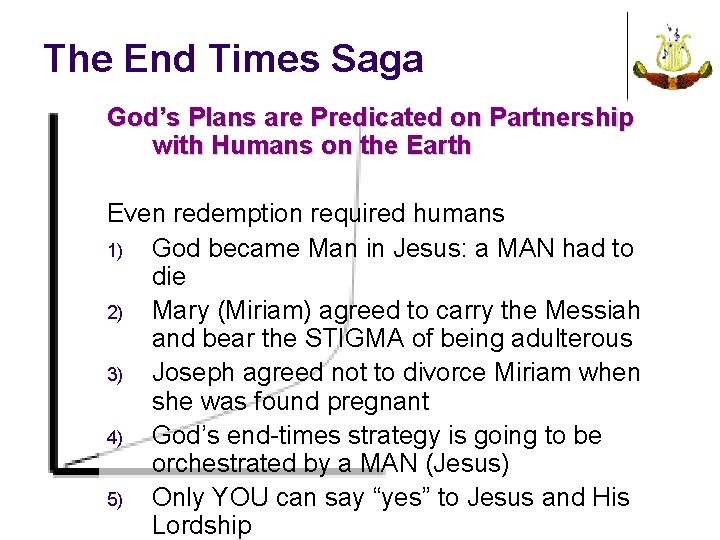 The End Times Saga

God’s Plans are Predicated on Partnership with Humans on the Earth

Even redemption required humans

1) God became Man in Jesus: a MAN had to die
2) Mary (Miriam) agreed to carry the Messiah and bear the STIGMA of being adulterous
3) Joseph agreed not to divorce Miriam when she was found pregnant
4) God’s end-times strategy is going to be orchestrated by a MAN (Jesus)
5) Only YOU can say “yes” to Jesus and His Lordship